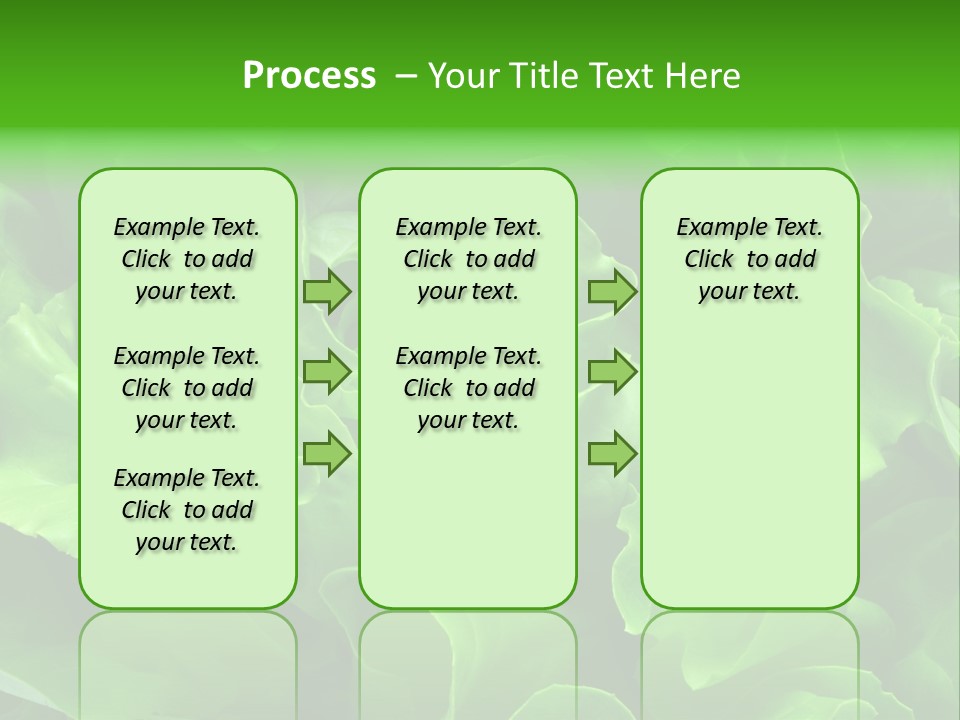 Process – Your Title Text Here

Example Text. Click to add your text.

Example Text. Click to add your text.

Example Text. Click to add your text.

Example Text. Click to add your text.

Example Text. Click to add your text.

Example Text. Click to add your text.